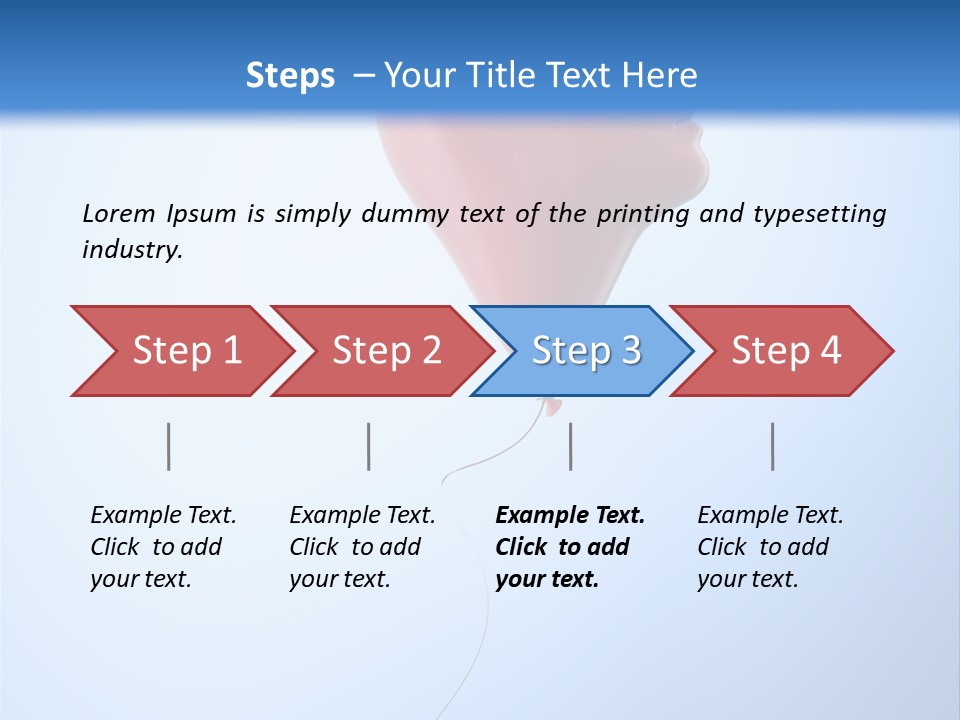 Steps – Your Title Text Here

Lorem Ipsum is simply dummy text of the printing and typesetting industry.

Step 1

Step 2

Step 3

Step 4

Example Text. Click to add your text.

Example Text. Click to add your text.

Example Text. Click to add your text.

Example Text. Click to add your text.